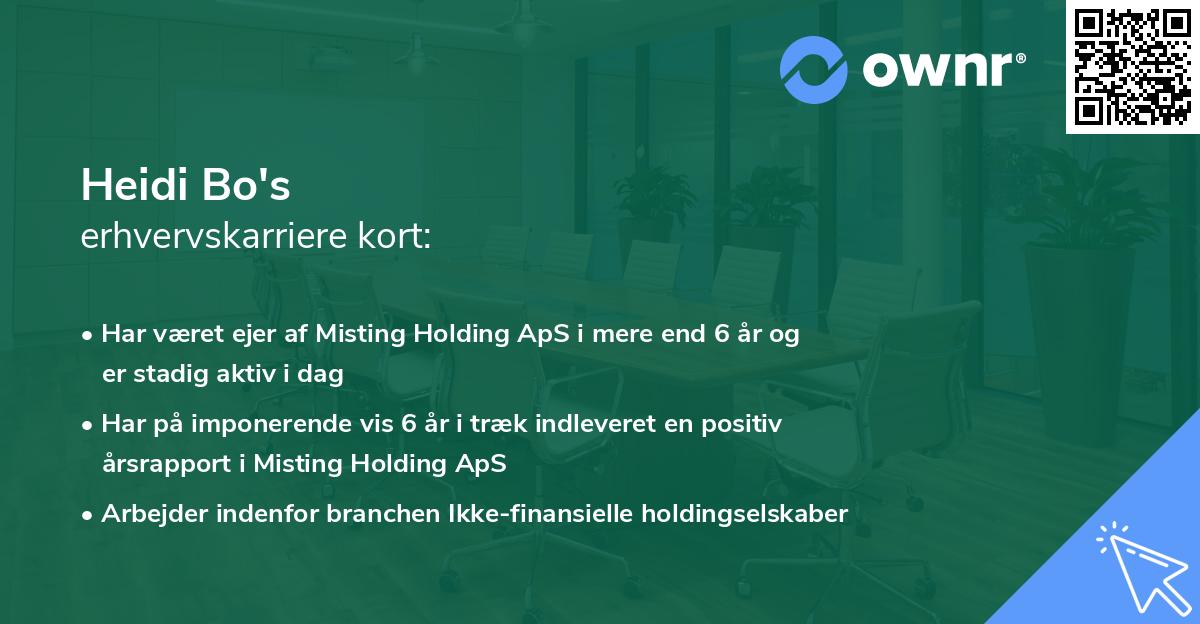 ownr®

Heidi Bo's
erhvervskarriere kort:

• Har været ejer af Misting Holding ApS i mere end 6 år og er stadig aktiv i dag

• Har på imponerende vis 6 år i træk indleveret en positiv årsrapport i Misting Holding ApS

• Arbejder indenfor branchen Ikke-finansielle holdingselskaber